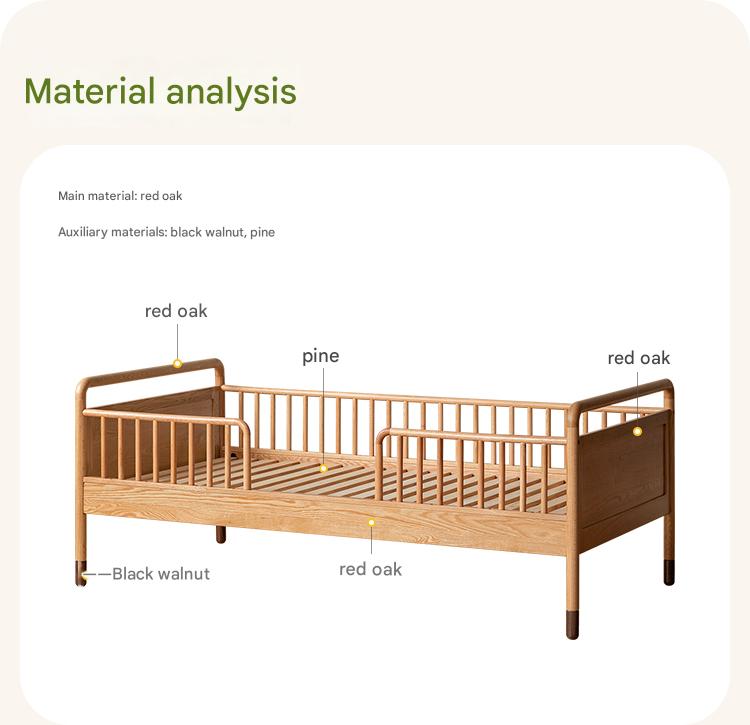 Material analysis

Main material: red oak

Auxiliary materials: black walnut, pine

red oak

pine

red oak

Black walnut

red oak